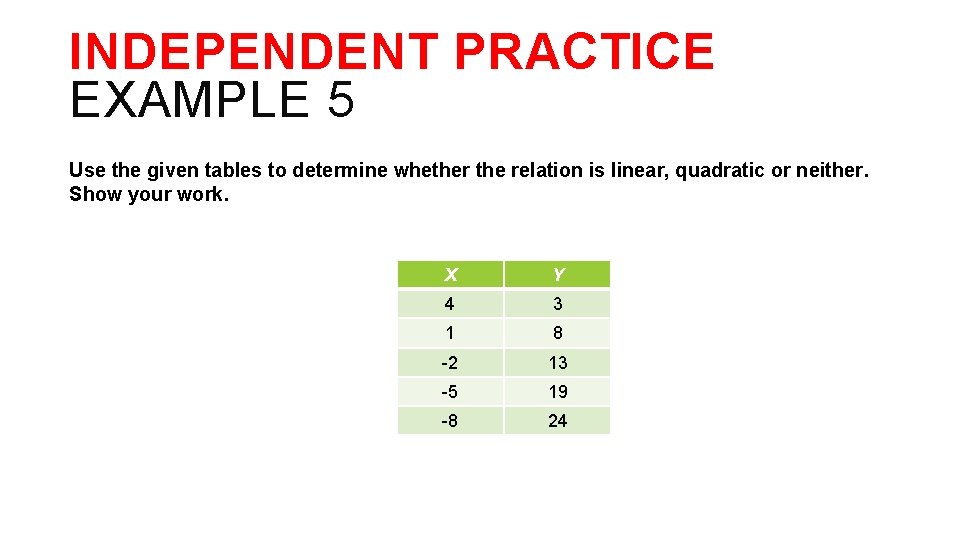 INDEPENDENT PRACTICE
EXAMPLE 5

Use the given tables to determine whether the relation is linear, quadratic or neither. Show your work.

| X | Y |
|---|---|
| 4 | 3 |
| 1 | 8 |
| -2 | 13 |
| -5 | 19 |
| -8 | 24 |